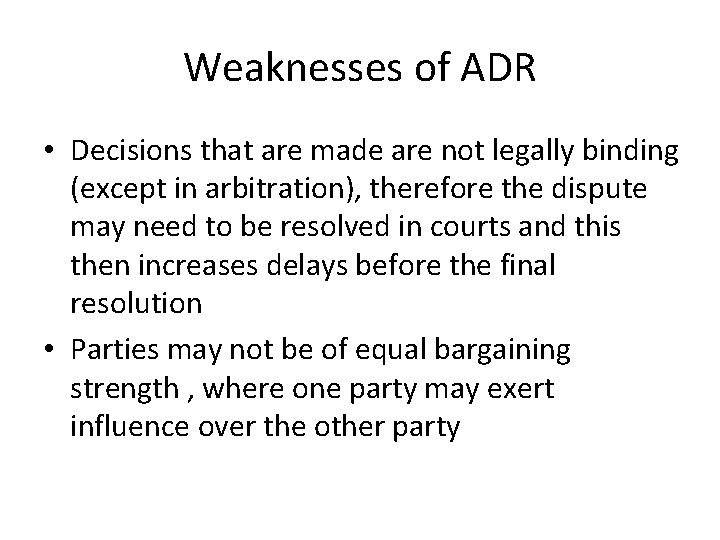 Weaknesses of ADR

• Decisions that are made are not legally binding (except in arbitration), therefore the dispute may need to be resolved in courts and this then increases delays before the final resolution
• Parties may not be of equal bargaining strength , where one party may exert influence over the other party